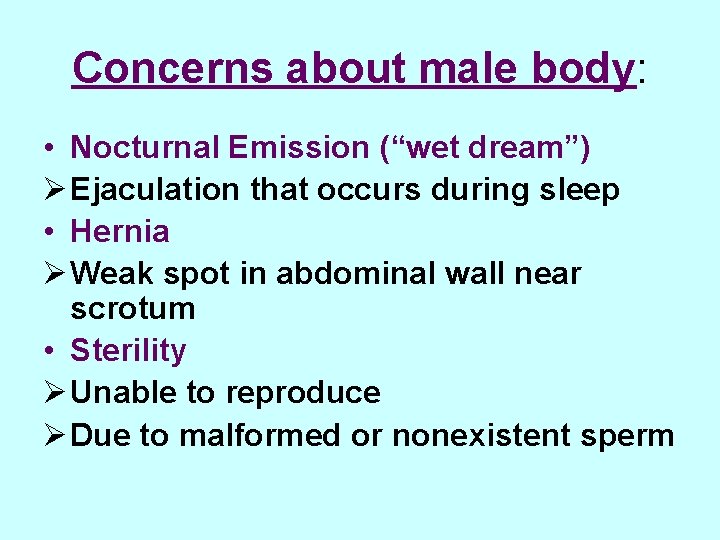 Concerns about male body:

• Nocturnal Emission (“wet dream”)
➢ Ejaculation that occurs during sleep
• Hernia
➢ Weak spot in abdominal wall near scrotum
• Sterility
➢ Unable to reproduce
➢ Due to malformed or nonexistent sperm